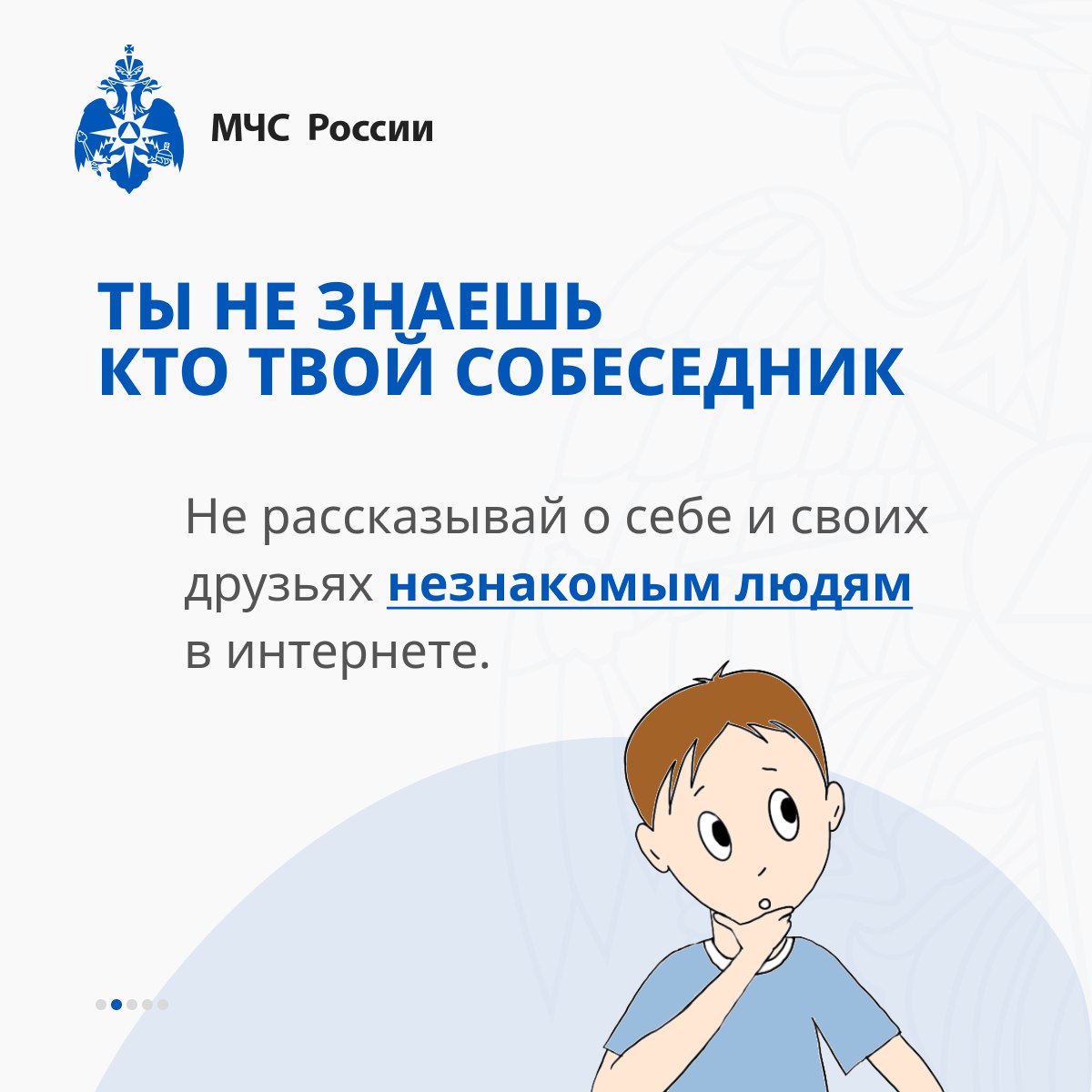 МЧС России

ТЫ НЕ ЗНАЕШЬ КТО ТВОЙ СОБЕСЕДНИК

Не рассказывай о себе и своих друзьях незнакомым людям в интернете.